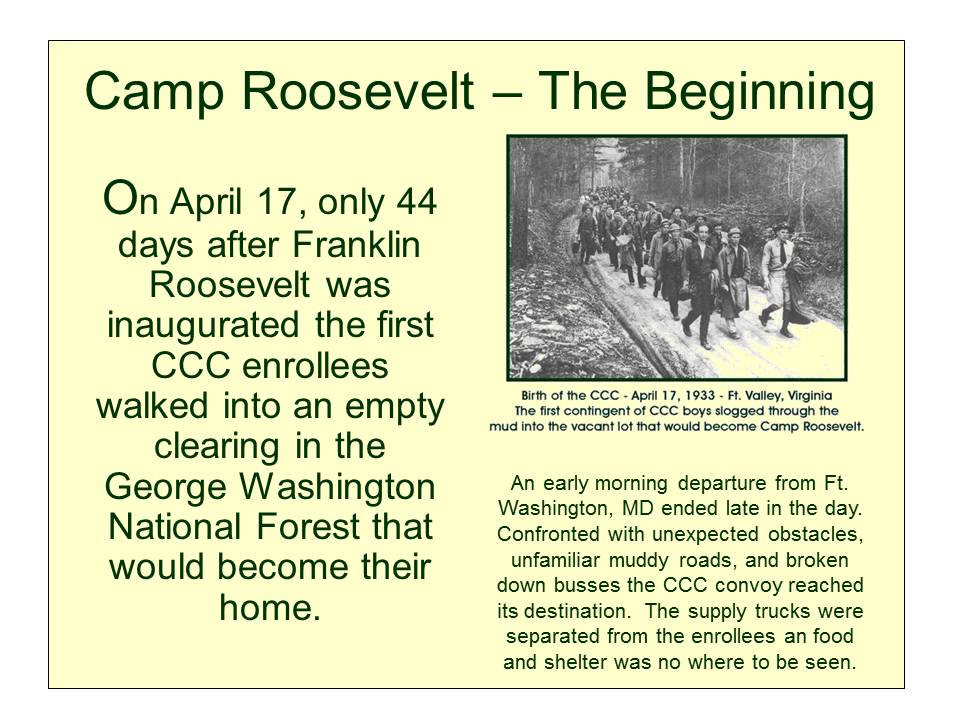 Camp Roosevelt – The Beginning

On April 17, only 44 days after Franklin Roosevelt was inaugurated the first CCC enrollees walked into an empty clearing in the George Washington National Forest that would become their home.

Birth of the CCC - April 17, 1933 - Ft. Valley, Virginia
The first contingent of CCC boys slogged through the mud into the vacant lot that would become Camp Roosevelt.

An early morning departure from Ft. Washington, MD ended late in the day. Confronted with unexpected obstacles, unfamiliar muddy roads, and broken down busses the CCC convoy reached its destination. The supply trucks were separated from the enrollees an food and shelter was no where to be seen.